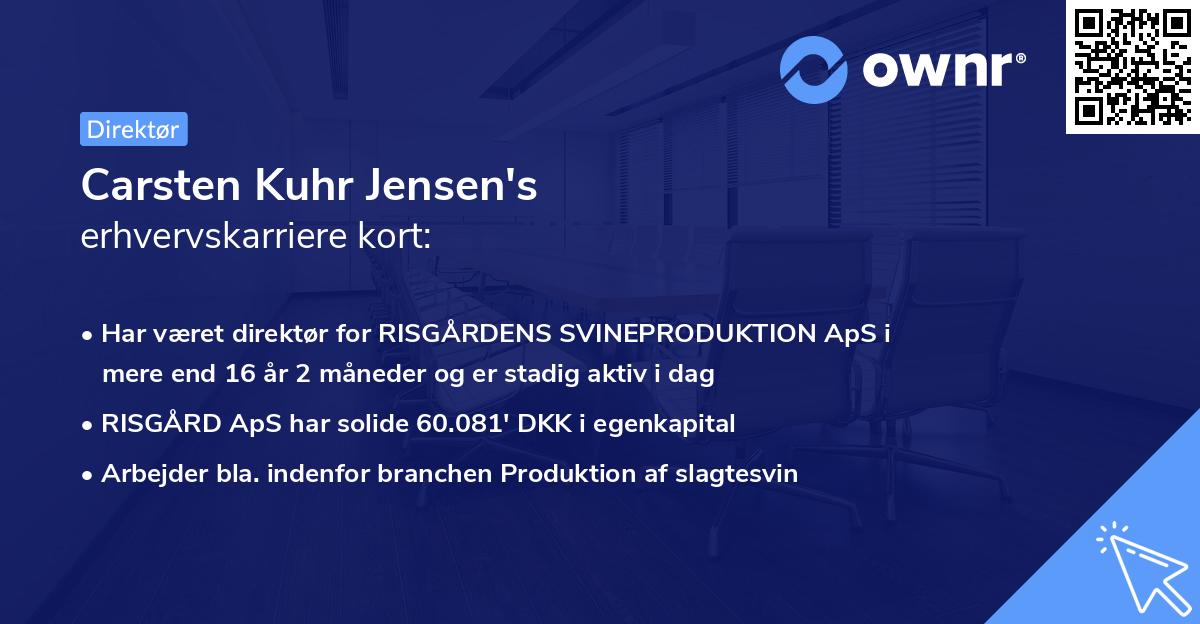 ownr®

Direktør

Carsten Kuhr Jensen's
erhvervskarriere kort:

• Har været direktør for RISGÅRDENS SVINEPRODUKTION ApS i mere end 16 år 2 måneder og er stadig aktiv i dag
• RISGÅRD ApS har solide 60.081' DKK i egenkapital
• Arbejder bla. indenfor branchen Produktion af slagtesvin